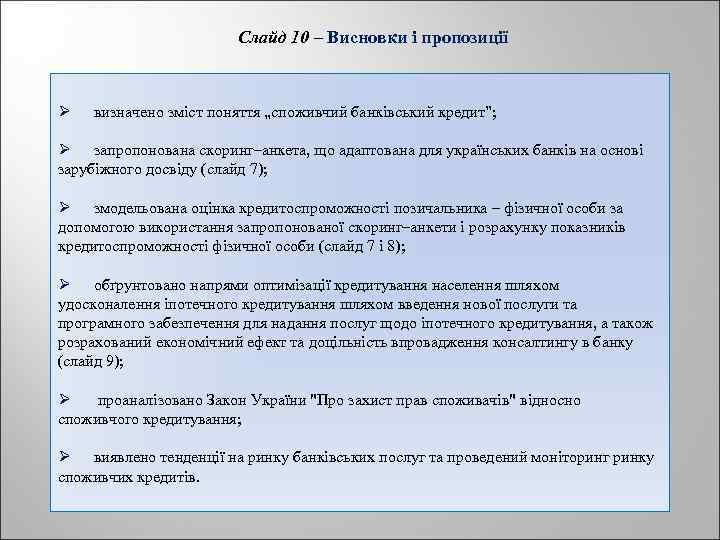 Слайд 10 – Висновки і пропозиції

➢ визначено зміст поняття „споживчий банківський кредит";

➢ запропонована скоринг–анкета, що адаптована для українських банків на основі зарубіжного досвіду (слайд 7);

➢ змодельована оцінка кредитоспроможності позичальника – фізичної особи за допомогою використання запропонованої скоринг–анкети і розрахунку показників кредитоспроможності фізичної особи (слайд 7 і 8);

➢ обґрунтовано напрями оптимізації кредитування населення шляхом удосконалення іпотечного кредитування шляхом введення нової послуги та програмного забезпечення для надання послуг щодо іпотечного кредитування, а також розрахований економічний ефект та доцільність впровадження консалтингу в банку (слайд 9);

➢ проаналізовано Закон України "Про захист прав споживачів" відносно споживчого кредитування;

➢ виявлено тенденції на ринку банківських послуг та проведений моніторинг ринку споживчих кредитів.